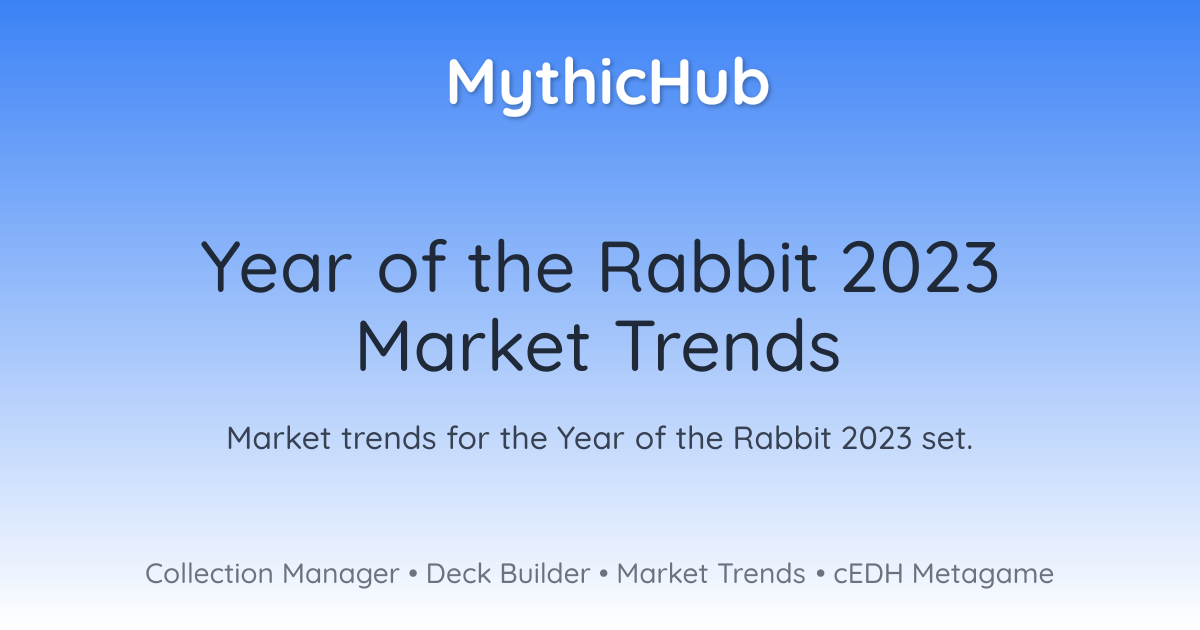 MythicHub

Year of the Rabbit 2023 Market Trends

Market trends for the Year of the Rabbit 2023 set.

Collection Manager • Deck Builder • Market Trends • cEDH Metagame